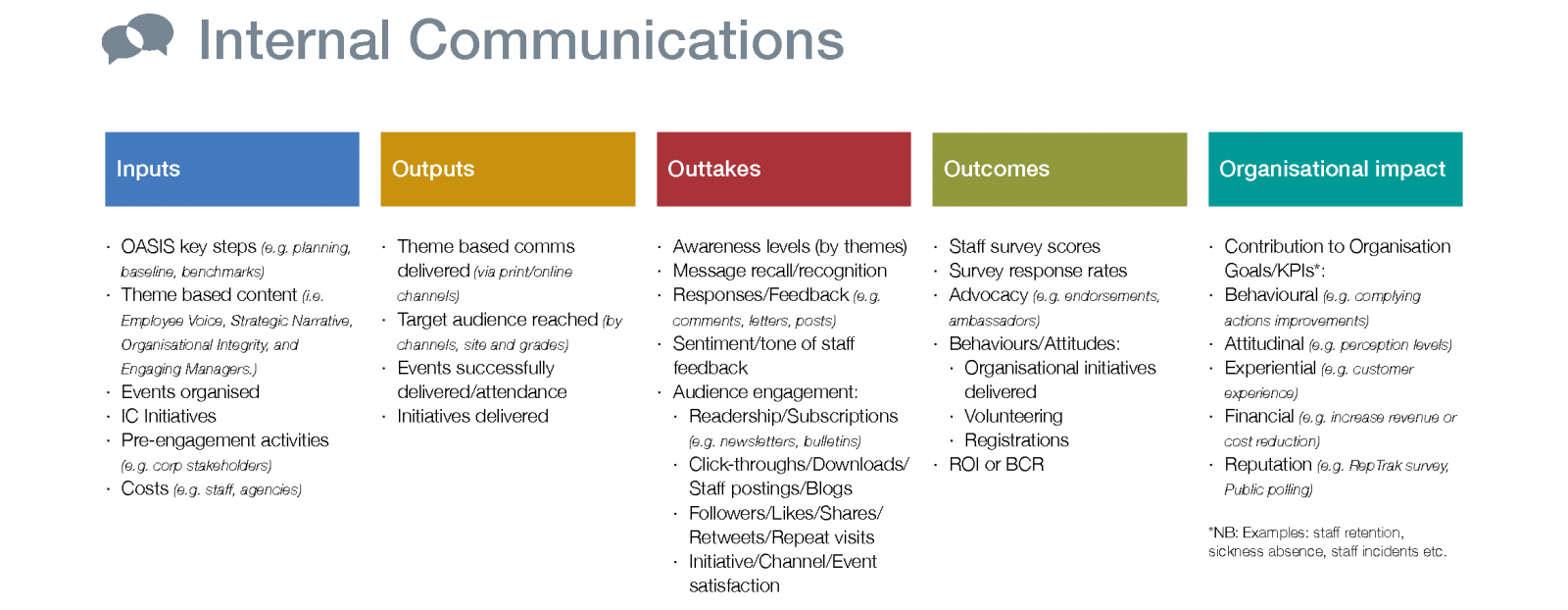 Internal Communications

Inputs

· OASIS key steps (e.g. planning, baseline, benchmarks)
· Theme based content (i.e. Employee Voice, Strategic Narrative, Organisational Integrity, and Engaging Managers.)
· Events organised
· IC Initiatives
· Pre-engagement activities (e.g. corp stakeholders)
· Costs (e.g. staff, agencies)

Outputs

· Theme based comms delivered (via print/online channels)
· Target audience reached (by channels, site and grades)
· Events successfully delivered/attendance
· Initiatives delivered

Outtakes

· Awareness levels (by themes)
· Message recall/recognition
· Responses/Feedback (e.g. comments, letters, posts)
· Sentiment/tone of staff feedback
· Audience engagement:
· Readership/Subscriptions (e.g. newsletters, bulletins)
· Click-throughs/Downloads/ Staff postings/Blogs
· Followers/Likes/Shares/ Retweets/Repeat visits
· Initiative/Channel/Event satisfaction

Outcomes

· Staff survey scores
· Survey response rates
· Advocacy (e.g. endorsements, ambassadors)
· Behaviours/Attitudes:
· Organisational initiatives delivered
· Volunteering
· Registrations
· ROI or BCR

Organisational impact

· Contribution to Organisation Goals/KPIs*:
· Behavioural (e.g. complying actions improvements)
· Attitudinal (e.g. perception levels)
· Experiential (e.g. customer experience)
· Financial (e.g. increase revenue or cost reduction)
· Reputation (e.g. RepTrak survey, Public polling)

*NB: Examples: staff retention, sickness absence, staff incidents etc.